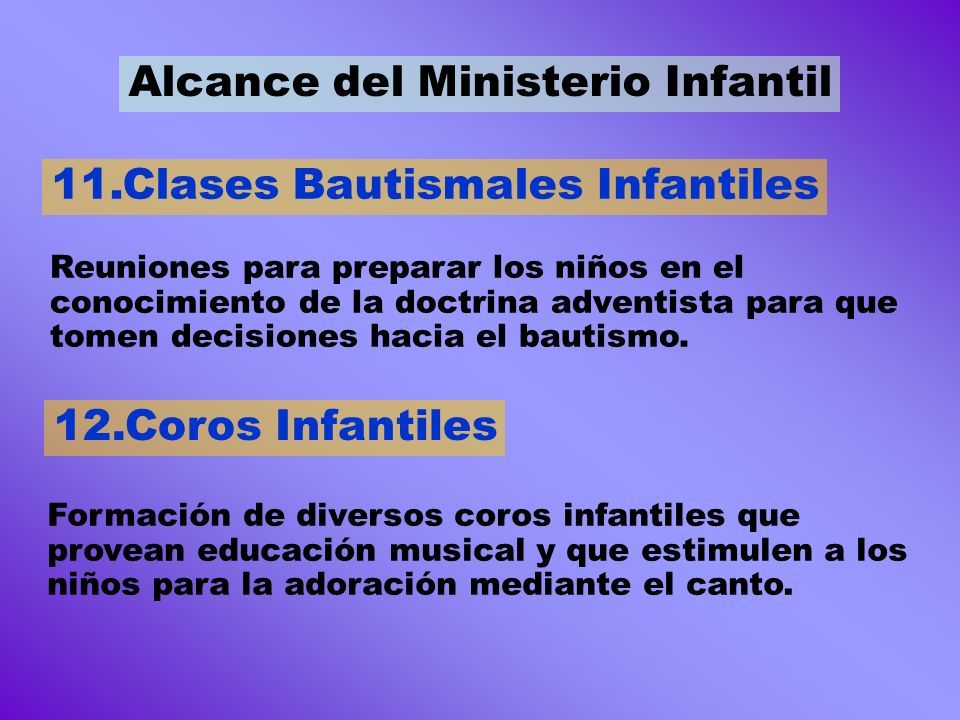 Alcance del Ministerio Infantil

11.Clases Bautismales Infantiles

Reuniones para preparar los niños en el conocimiento de la doctrina adventista para que tomen decisiones hacia el bautismo.

12.Coros Infantiles

Formación de diversos coros infantiles que provean educación musical y que estimulen a los niños para la adoración mediante el canto.